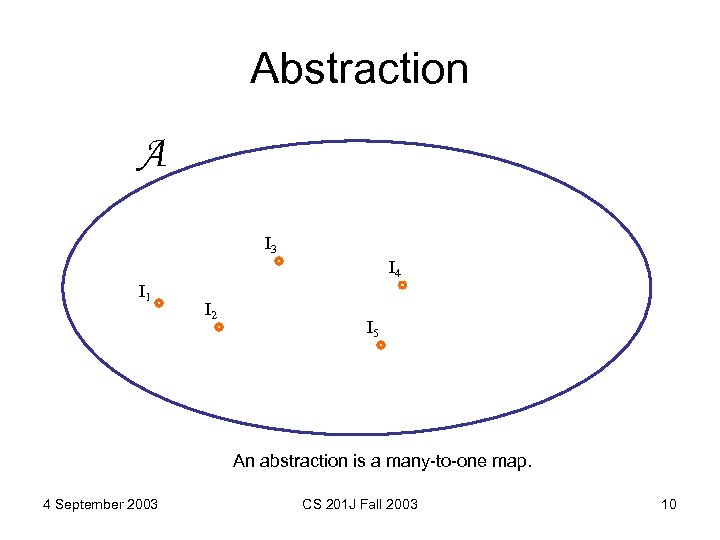 Abstraction

$\mathcal{A}$

$I_3$

$I_4$

$I_1$

$I_2$

$I_5$

An abstraction is a many-to-one map.

4 September 2003

CS 201J Fall 2003

10